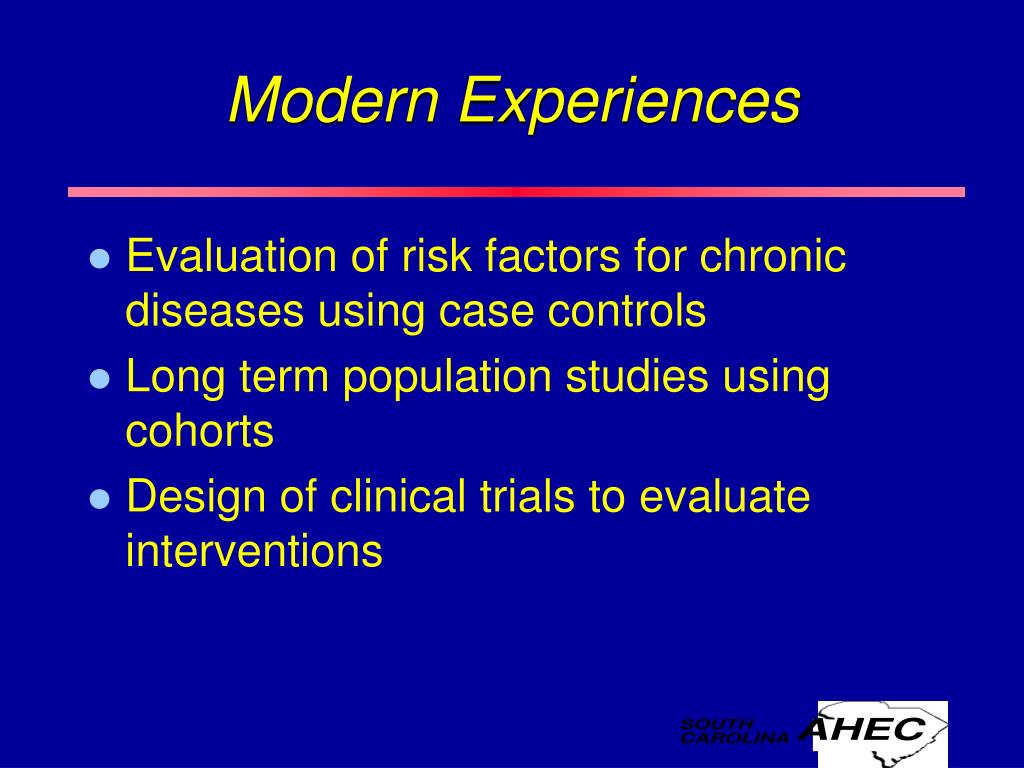 Modern Experiences

- Evaluation of risk factors for chronic diseases using case controls
- Long term population studies using cohorts
- Design of clinical trials to evaluate interventions

SOUTH CAROLINA AHEC